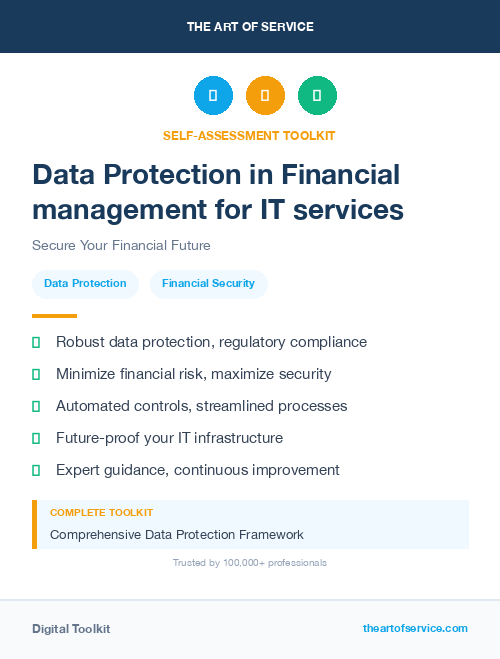 THE ART OF SERVICE

SELF-ASSESSMENT TOOLKIT

Data Protection in Financial management for IT services

Secure Your Financial Future

Data Protection

Financial Security

Robust data protection, regulatory compliance

Minimize financial risk, maximize security

Automated controls, streamlined processes

Future-proof your IT infrastructure

Expert guidance, continuous improvement

COMPLETE TOOLKIT

Comprehensive Data Protection Framework

Trusted by 100,000+ professionals

Digital Toolkit

theartofservice.com